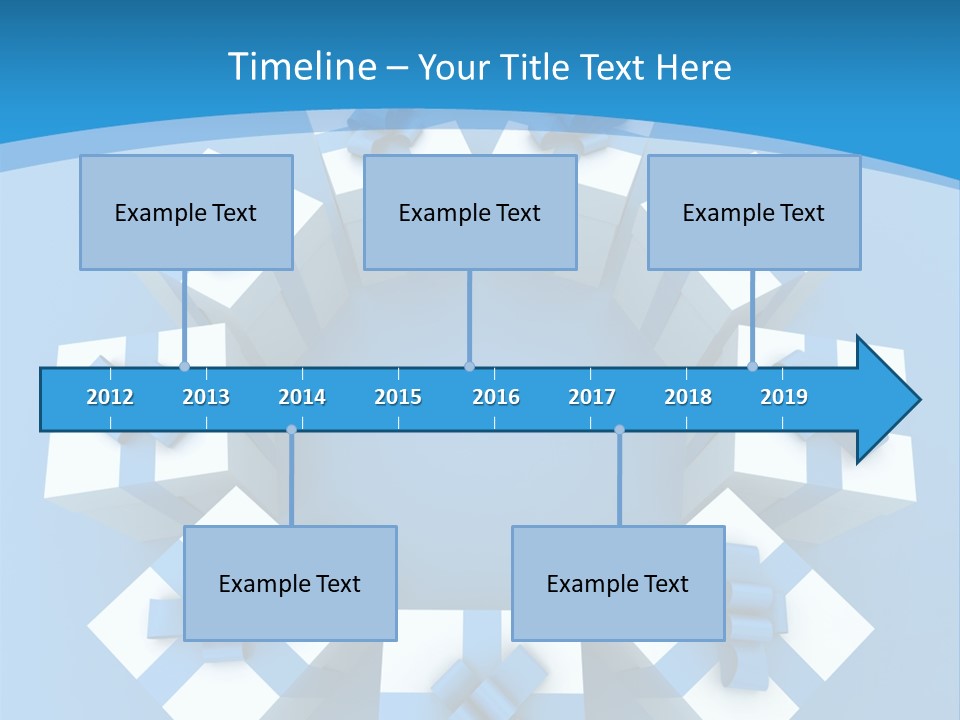 Timeline – Your Title Text Here

Example Text

Example Text

Example Text

2012 2013 2014 2015 2016 2017 2018 2019

Example Text

Example Text